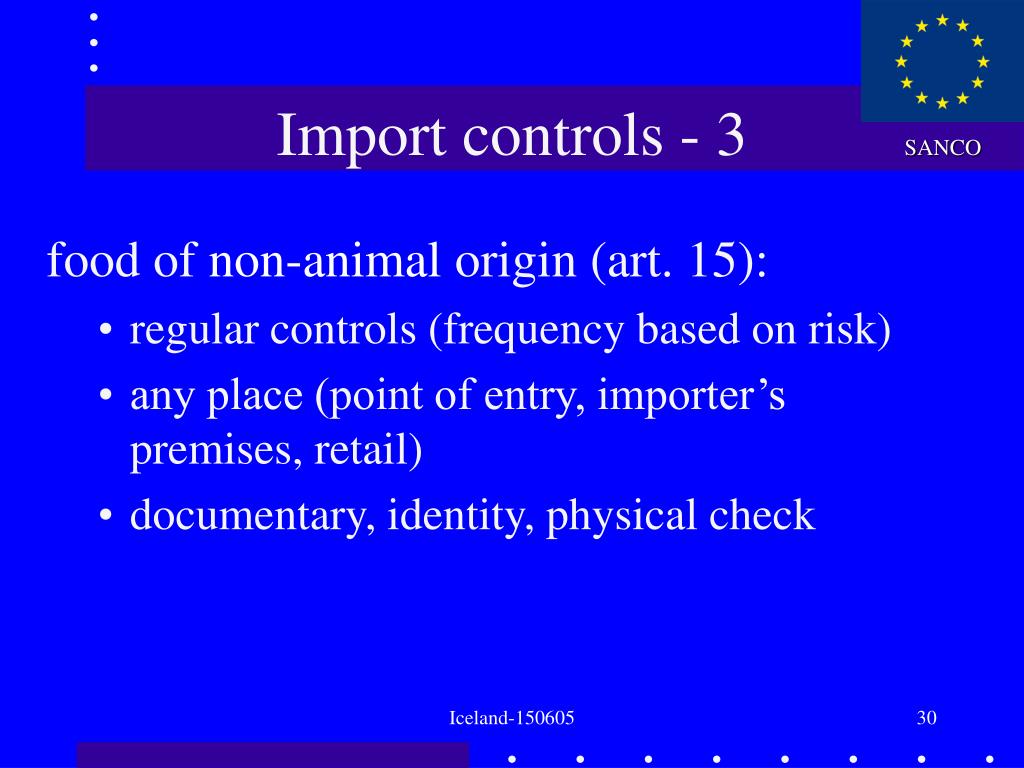 Import controls - 3

SANCO

food of non-animal origin (art. 15):

• regular controls (frequency based on risk)
• any place (point of entry, importer’s premises, retail)
• documentary, identity, physical check

Iceland-150605

30